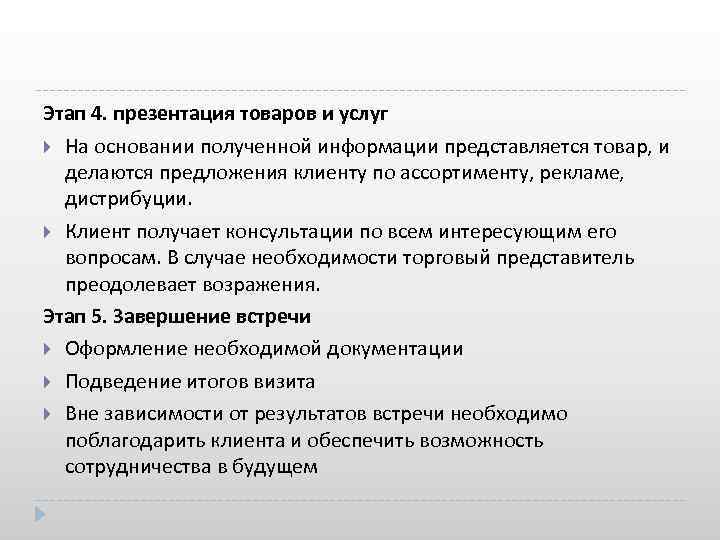 Этап 4. презентация товаров и услуг

На основании полученной информации представляется товар, и делаются предложения клиенту по ассортименту, рекламе, дистрибуции.

Клиент получает консультации по всем интересующим его вопросам. В случае необходимости торговый представитель преодолевает возражения.

Этап 5. Завершение встречи

Оформление необходимой документации

Подведение итогов визита

Вне зависимости от результатов встречи необходимо поблагодарить клиента и обеспечить возможность сотрудничества в будущем